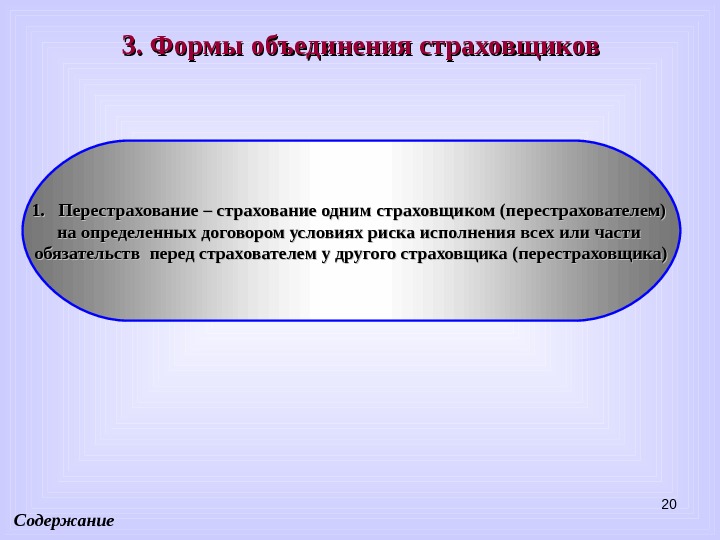 3. Формы объединения страховщиков

1. Перестрахование – страхование одним страховщиком (перестрахователем) на определенных договором условиях риска исполнения всех или части обязательств перед страхователем у другого страховщика (перестраховщика)

20

Содержание